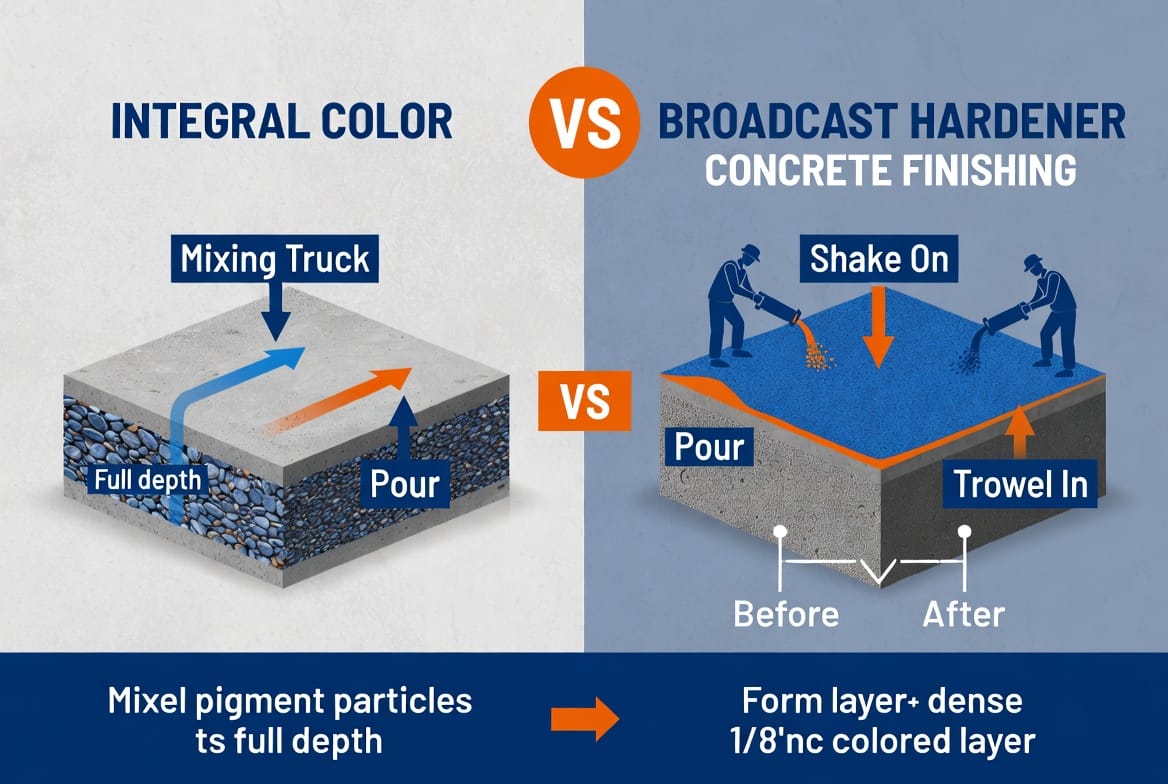 INTEGRAL COLOR

VS

BROADCAST HARDENER
CONCRETE FINISHING

Mixing Truck

Full depth

Pour

VS

Shake On

Pour

Trowel In

Before

After

Mixel pigment particles ts full depth

Form layer+ dense 1/8'nc colored layer